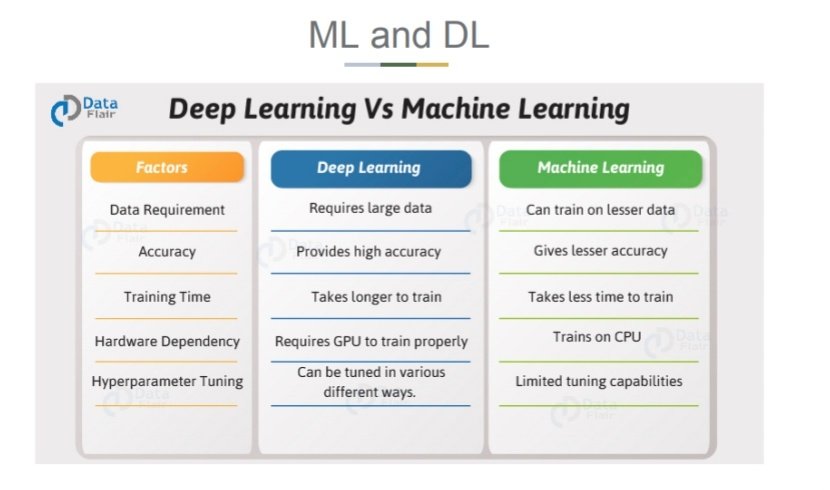 ML and DL

Data Flair

Deep Learning Vs Machine Learning

| Factors | Deep Learning | Machine Learning |
|---|---|---|
| Data Requirement | Requires large data | Can train on lesser data |
| Accuracy | Provides high accuracy | Gives lesser accuracy |
| Training Time | Takes longer to train | Takes less time to train |
| Hardware Dependency | Requires GPU to train properly | Trains on CPU |
| Hyperparameter Tuning | Can be tuned in various different ways. | Limited tuning capabilities |